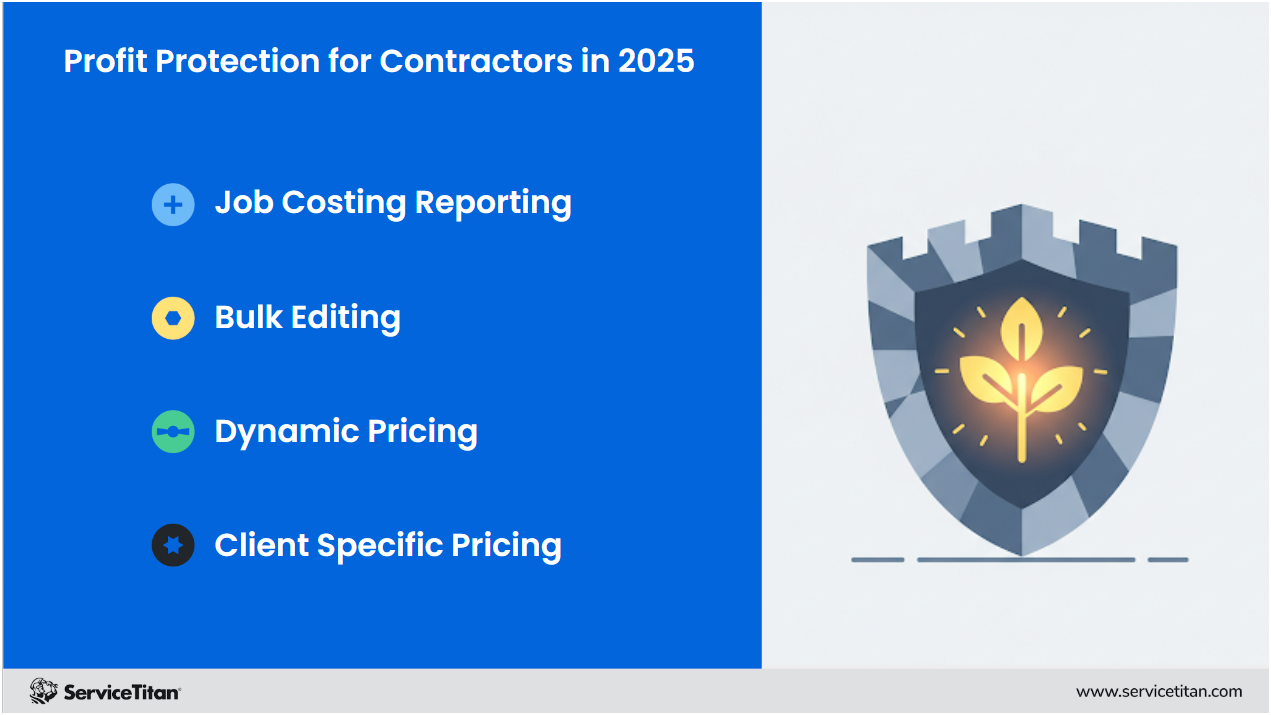 Profit Protection for Contractors in 2025

Job Costing Reporting

Bulk Editing

Dynamic Pricing

Client Specific Pricing

ServiceTitan

www.servicetitan.com